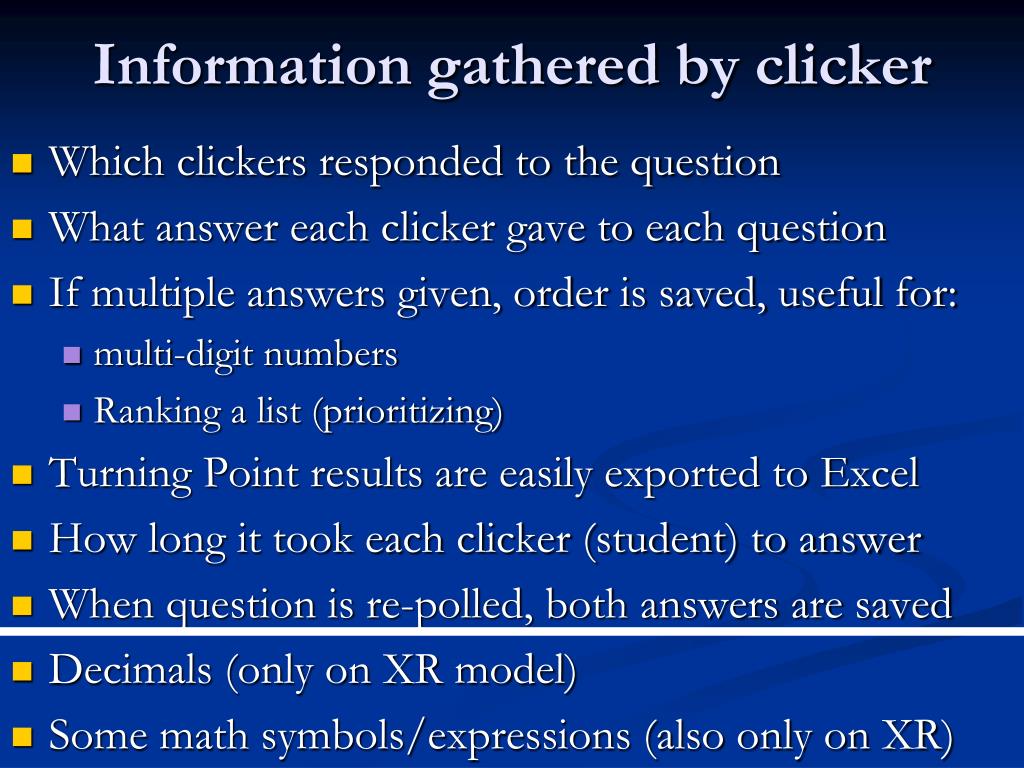 Information gathered by clicker

Which clickers responded to the question

What answer each clicker gave to each question

If multiple answers given, order is saved, useful for:

multi-digit numbers

Ranking a list (prioritizing)

Turning Point results are easily exported to Excel

How long it took each clicker (student) to answer

When question is re-polled, both answers are saved

Decimals (only on XR model)

Some math symbols/expressions (also only on XR)